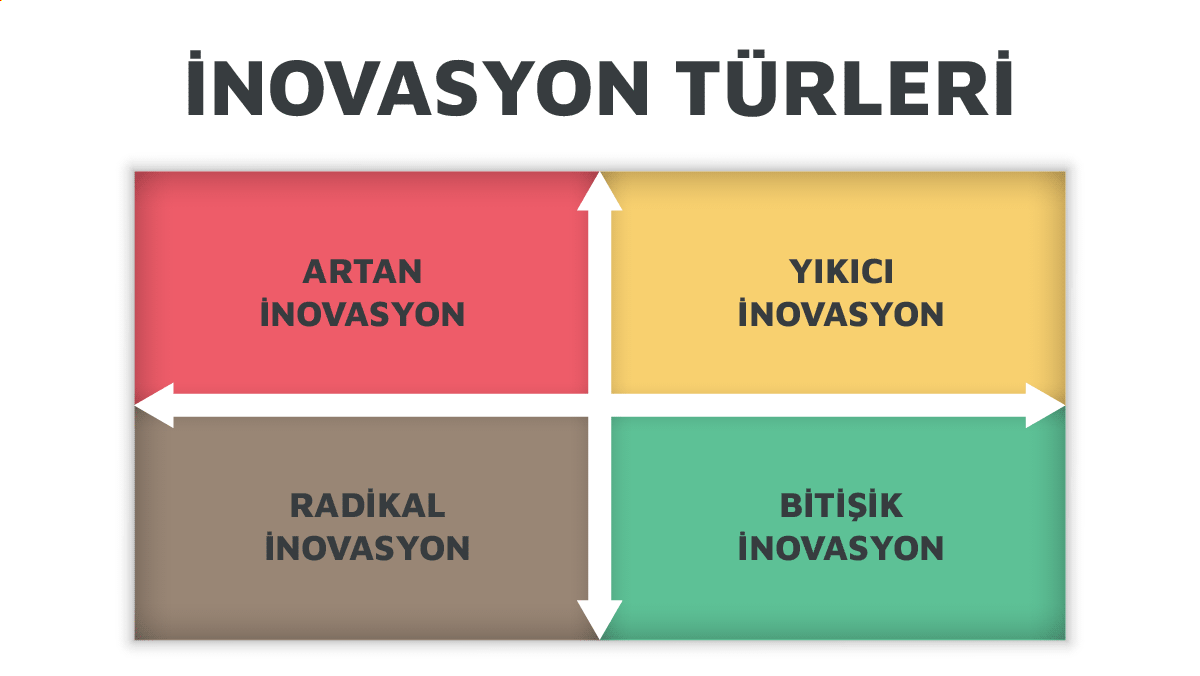 İNOVASYON TÜRLERİ

ARTAN İNOVASYON

YIKICI İNOVASYON

RADİKAL İNOVASYON

BİTİŞİK İNOVASYON